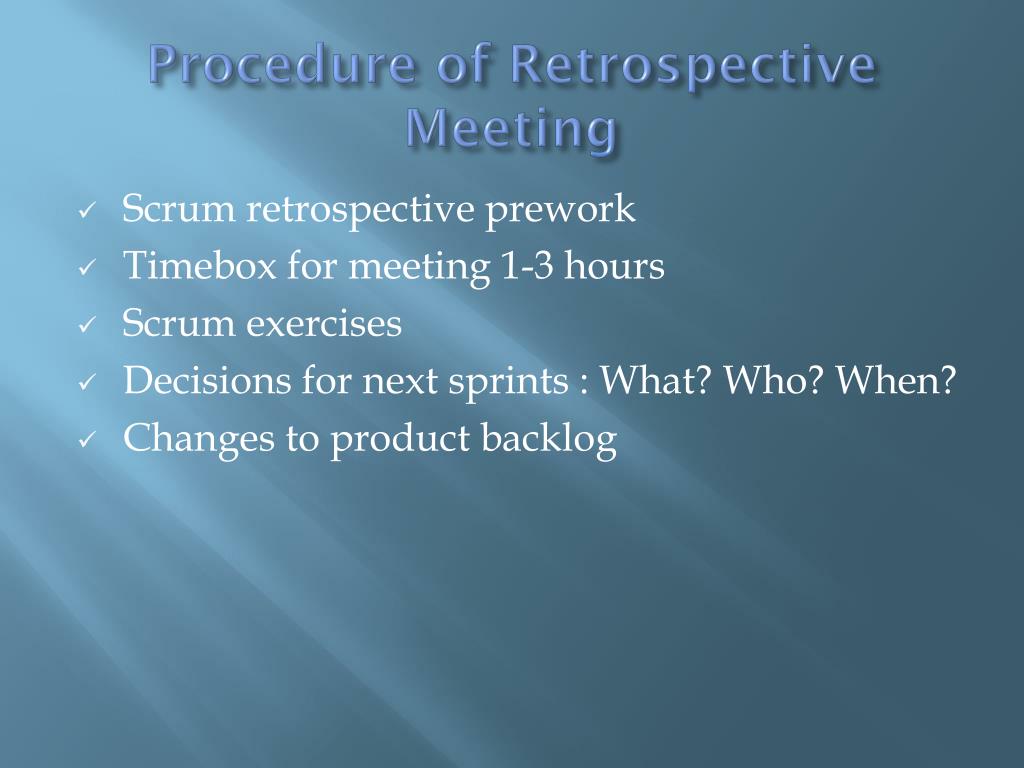 Procedure of Retrospective Meeting

✓ Scrum retrospective prework
✓ Timebox for meeting 1-3 hours
✓ Scrum exercises
✓ Decisions for next sprints : What? Who? When?
✓ Changes to product backlog